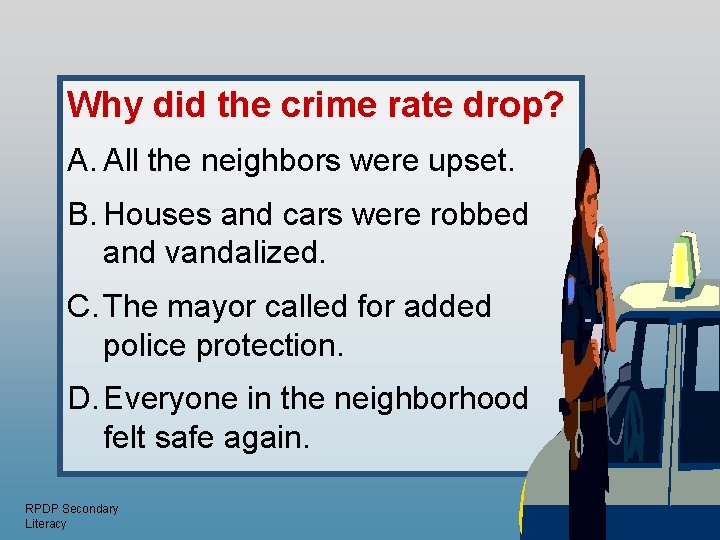 Why did the crime rate drop?

A. All the neighbors were upset.

B. Houses and cars were robbed and vandalized.

C. The mayor called for added police protection.

D. Everyone in the neighborhood felt safe again.

RPDP Secondary Literacy